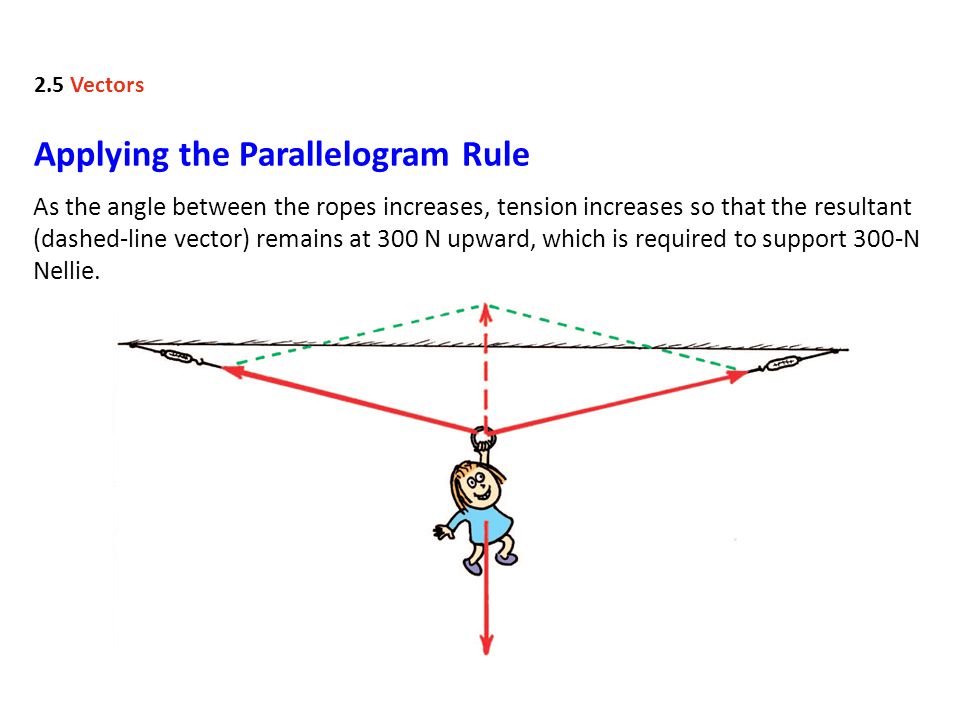 2.5 Vectors

Applying the Parallelogram Rule

As the angle between the ropes increases, tension increases so that the resultant (dashed-line vector) remains at 300 N upward, which is required to support 300-N Nellie.